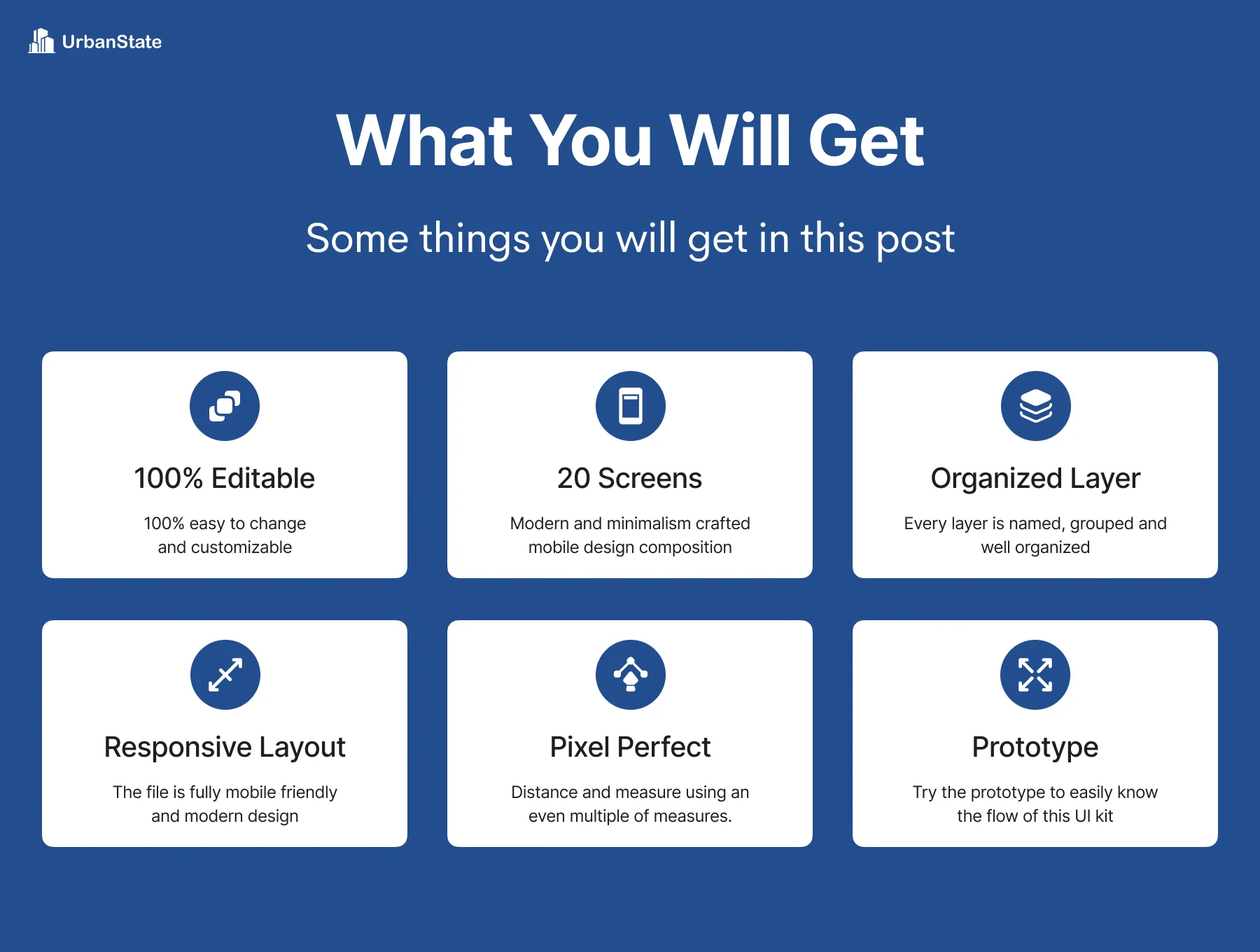 UrbanState

What You Will Get

Some things you will get in this post

100% Editable

100% easy to change and customizable

20 Screens

Modern and minimalism crafted mobile design composition

Organized Layer

Every layer is named, grouped and well organized

Responsive Layout

The file is fully mobile friendly and modern design

Pixel Perfect

Distance and measure using an even multiple of measures.

Prototype

Try the prototype to easily know the flow of this UI kit